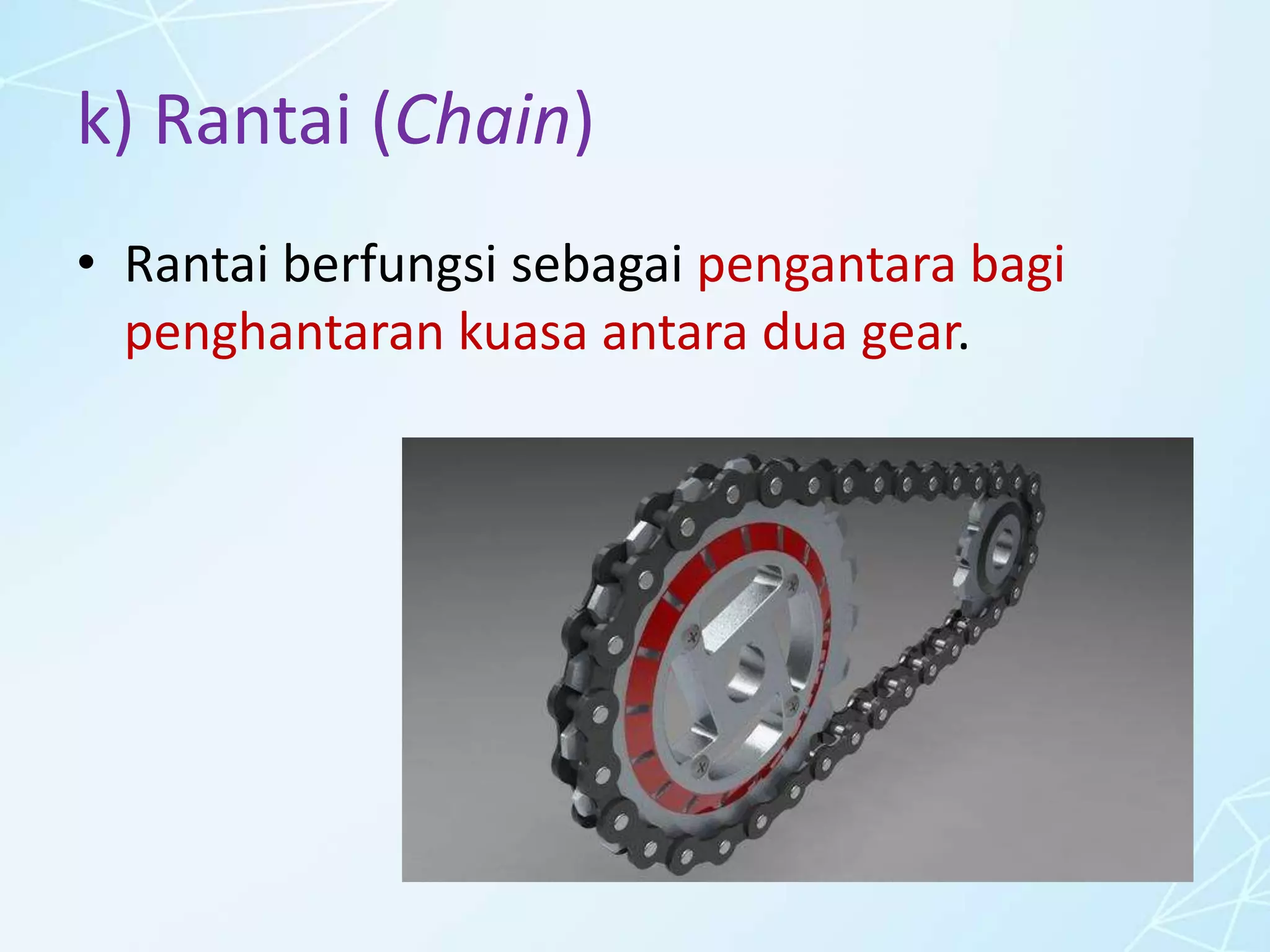 k) Rantai (Chain)

• Rantai berfungsi sebagai pengantara bagi penghantaran kuasa antara dua gear.